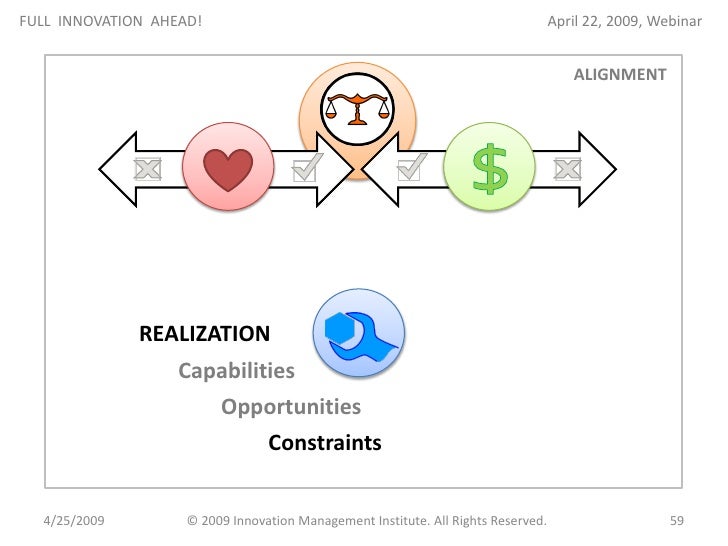 FULL INNOVATION AHEAD!

April 22, 2009, Webinar

ALIGNMENT

$

REALIZATION

Capabilities

Opportunities

Constraints

4/25/2009

© 2009 Innovation Management Institute. All Rights Reserved.

59